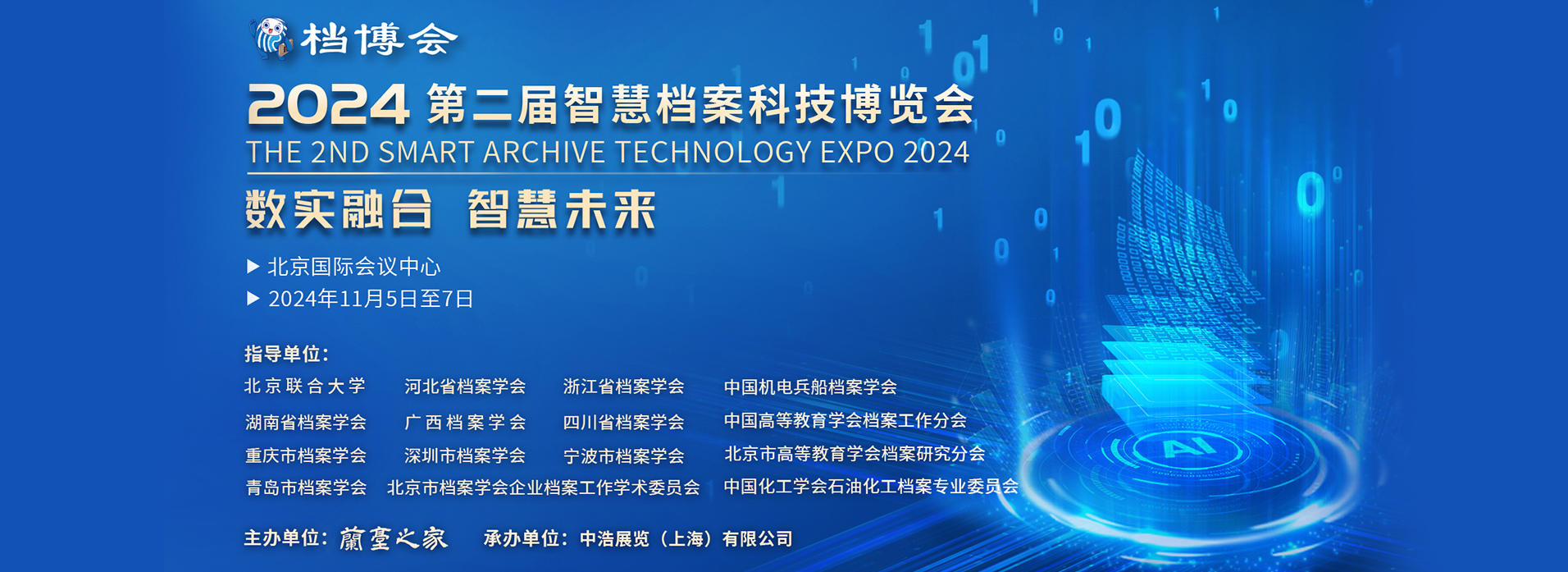 档博会

2024 第二届智慧档案科技博览会
THE 2ND SMART ARCHIVE TECHNOLOGY EXPO 2024

数实融合 智慧未来

▶ 北京国际会议中心
▶ 2024年11月5日至7日

指导单位:

北京联合大学 河北省档案学会 浙江省档案学会 中国机电兵船档案学会
湖南省档案学会 广西档案学会 四川省档案学会 中国高等教育学会档案工作分会
重庆市档案学会 深圳市档案学会 宁波市档案学会 北京市高等教育学会档案研究分会
青岛市档案学会 北京市档案学会企业档案工作学术委员会 中国化工学会石油化工档案专业委员会

主办单位: 蘭臺之家 承办单位: 中浩展览(上海)有限公司

AI